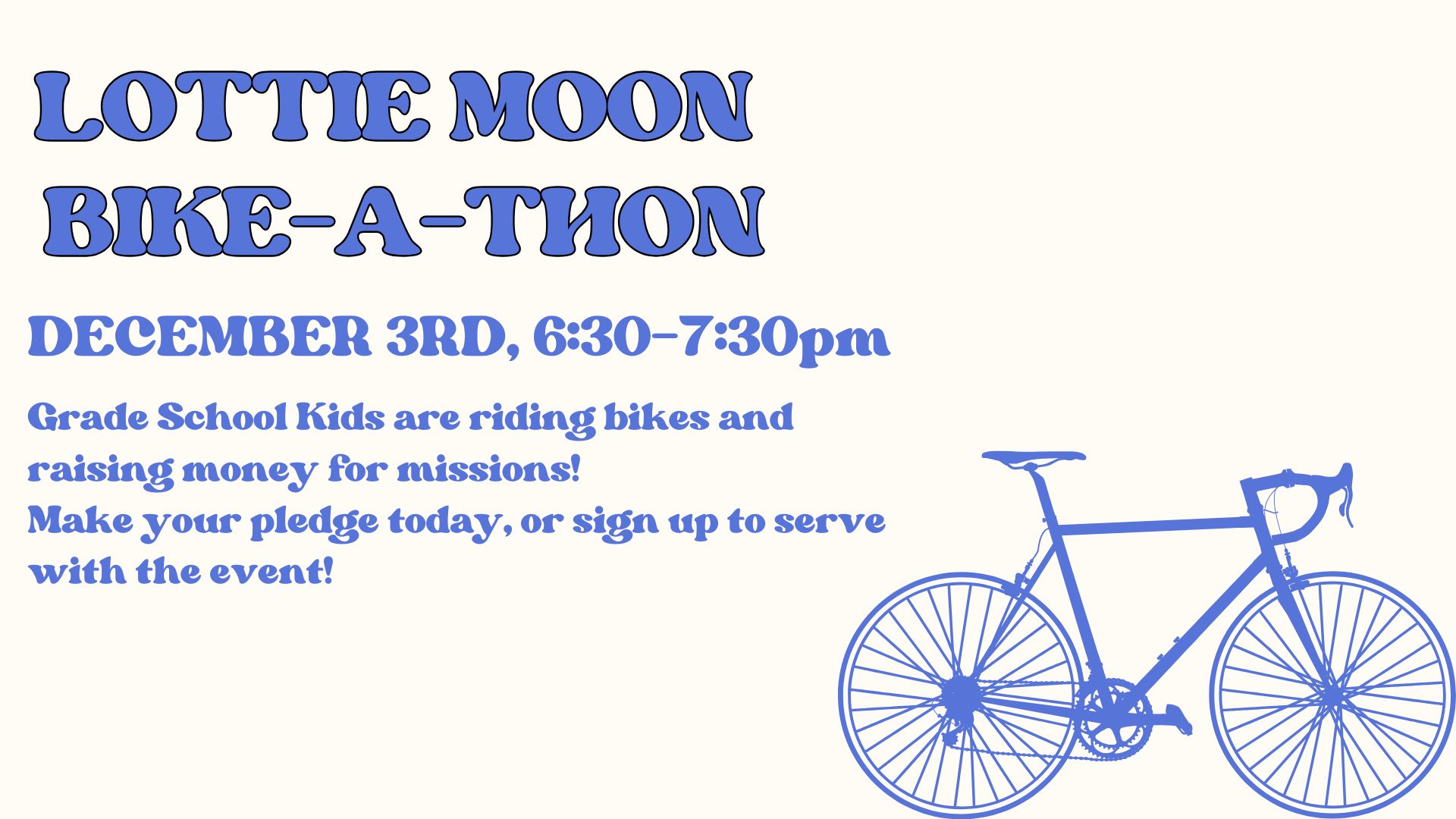 LOTTIE MOON BIKE-A-THON

DECEMBER 3RD, 6:30-7:30pm

Grade School Kids are riding bikes and raising money for missions!
Make your pledge today, or sign up to serve with the event!